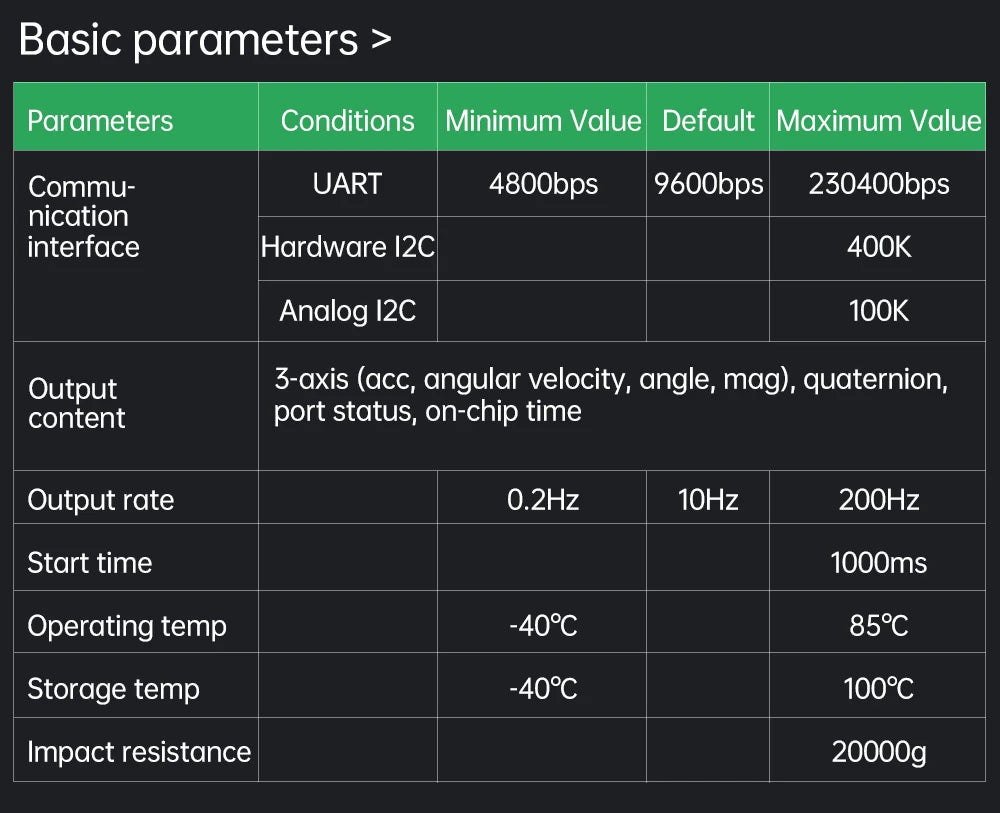 Basic parameters >

| Parameters | Conditions | Minimum Value | Default | Maximum Value |
|---|---|---|---|---|
| Communication interface | UART | 4800bps | 9600bps | 230400bps |
| | Hardware I2C | | | 400K |
| | Analog I2C | | | 100K |
| Output content | 3-axis (acc, angular velocity, angle, mag), quaternion, port status, on-chip time | | | |
| Output rate | | 0.2Hz | 10Hz | 200Hz |
| Start time | | | | 1000ms |
| Operating temp | | -40℃ | | 85℃ |
| Storage temp | | -40℃ | | 100℃ |
| Impact resistance | | | | 20000g |